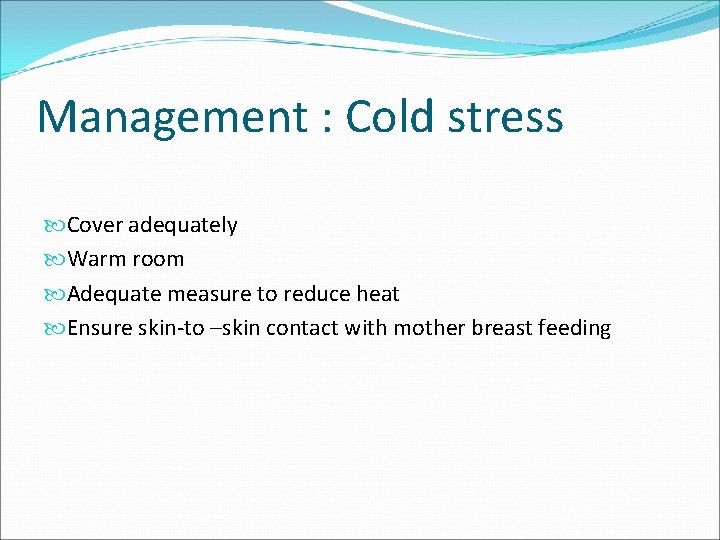 Management : Cold stress

Cover adequately
Warm room
Adequate measure to reduce heat
Ensure skin-to –skin contact with mother breast feeding